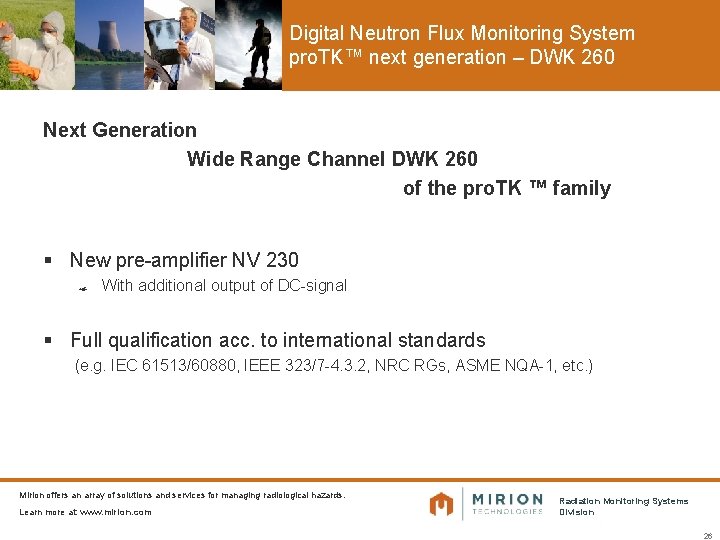 Digital Neutron Flux Monitoring System proTK™ next generation – DWK 260

Next Generation

Wide Range Channel DWK 260

of the proTK ™ family

▪ New pre-amplifier NV 230

With additional output of DC-signal

▪ Full qualification acc. to international standards

(e.g. IEC 61513/60880, IEEE 323/7-4.3.2, NRC RGs, ASME NQA-1, etc.)

Mirion offers an array of solutions and services for managing radiological hazards.

Learn more at www.mirion.com

MIRION TECHNOLOGIES

Radiation Monitoring Systems Division

26